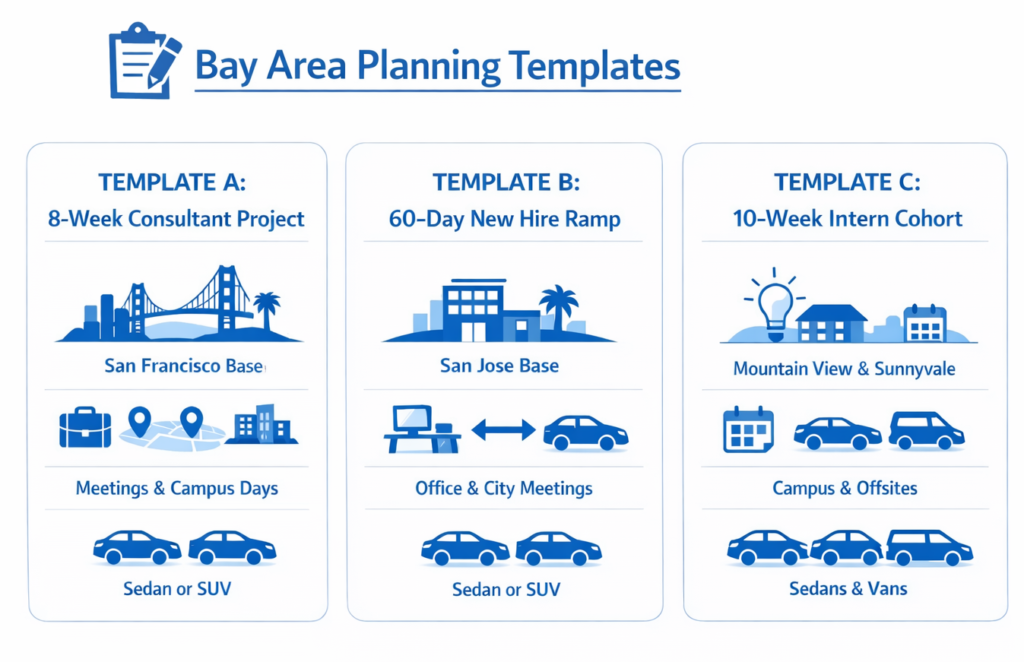 Bay Area Planning Templates

TEMPLATE A:
8-Week Consultant Project

San Francisco Base

Meetings & Campus Days

Sedan or SUV

TEMPLATE B:
60-Day New Hire Ramp

San Jose Base

Office & City Meetings

Sedan or SUV

TEMPLATE C:
10-Week Intern Cohort

Mountain View & Sunnyvale

Campus & Offsites

Sedans & Vans